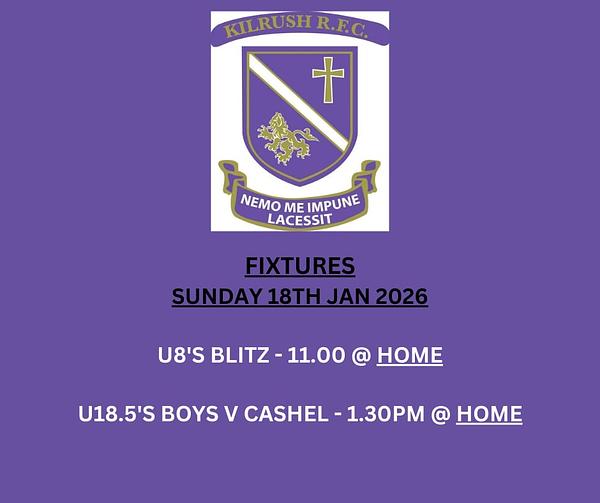 KILRUSH R.F.C.

NEMO ME IMPUNE LACESSIT

FIXTURES
SUNDAY 18TH JAN 2026

U8'S BLITZ - 11.00 @ HOME

U18.5'S BOYS V CASHEL - 1.30PM @ HOME